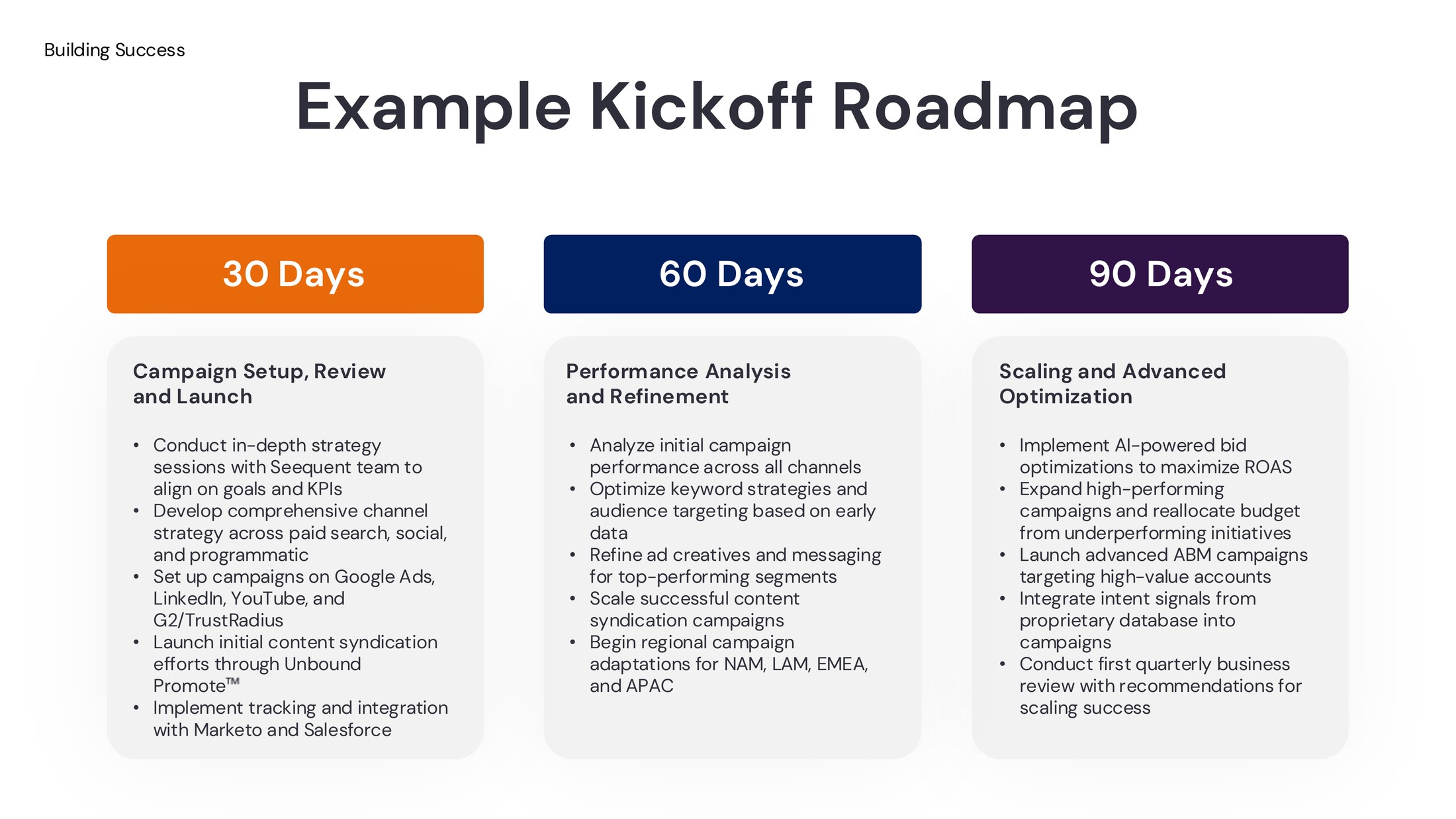 Building Success

Example Kickoff Roadmap

30 Days

Campaign Setup, Review and Launch

• Conduct in-depth strategy sessions with Seequent team to align on goals and KPIs
• Develop comprehensive channel strategy across paid search, social, and programmatic
• Set up campaigns on Google Ads, LinkedIn, YouTube, and G2/TrustRadius
• Launch initial content syndication efforts through Unbound Promote™
• Implement tracking and integration with Marketo and Salesforce

60 Days

Performance Analysis and Refinement

• Analyze initial campaign performance across all channels
• Optimize keyword strategies and audience targeting based on early data
• Refine ad creatives and messaging for top-performing segments
• Scale successful content syndication campaigns
• Begin regional campaign adaptations for NAM, LAM, EMEA, and APAC

90 Days

Scaling and Advanced Optimization

• Implement AI-powered bid optimizations to maximize ROAS
• Expand high-performing campaigns and reallocate budget from underperforming initiatives
• Launch advanced ABM campaigns targeting high-value accounts
• Integrate intent signals from proprietary database into campaigns
• Conduct first quarterly business review with recommendations for scaling success